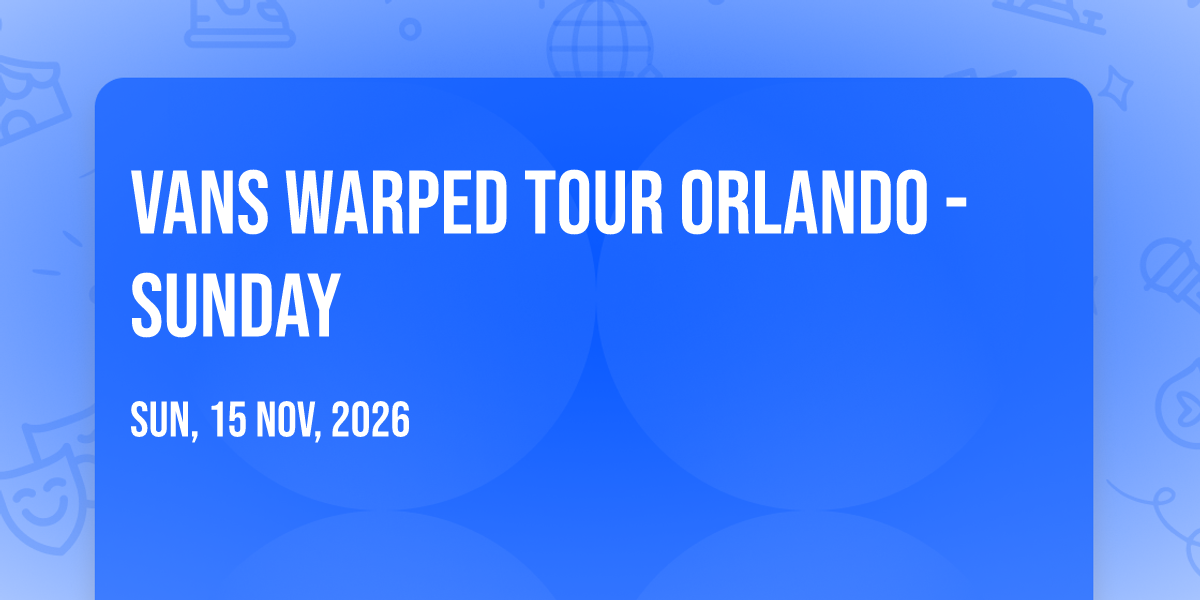 VANS WARPED TOUR ORLANDO - SUNDAY

SUN, 15 NOV, 2026